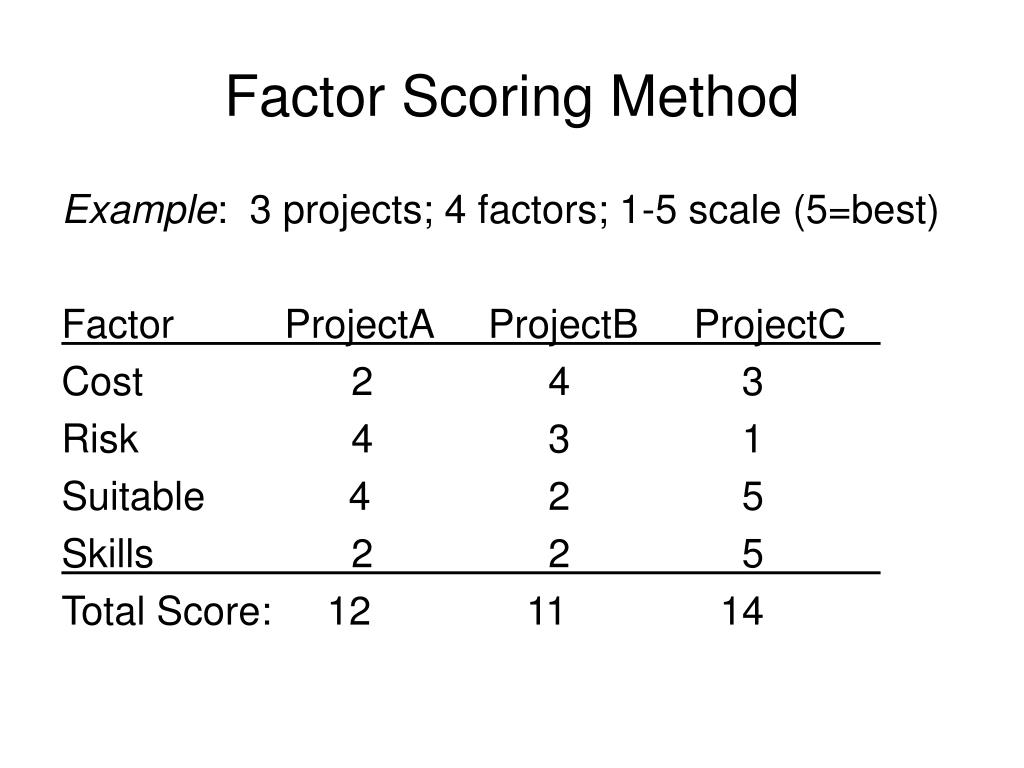 Factor Scoring Method

Example: 3 projects; 4 factors; 1-5 scale (5=best)

| Factor | ProjectA | ProjectB | ProjectC |
|---|---|---|---|
| Cost | 2 | 4 | 3 |
| Risk | 4 | 3 | 1 |
| Suitable | 4 | 2 | 5 |
| Skills | 2 | 2 | 5 |
| Total Score: | 12 | 11 | 14 |